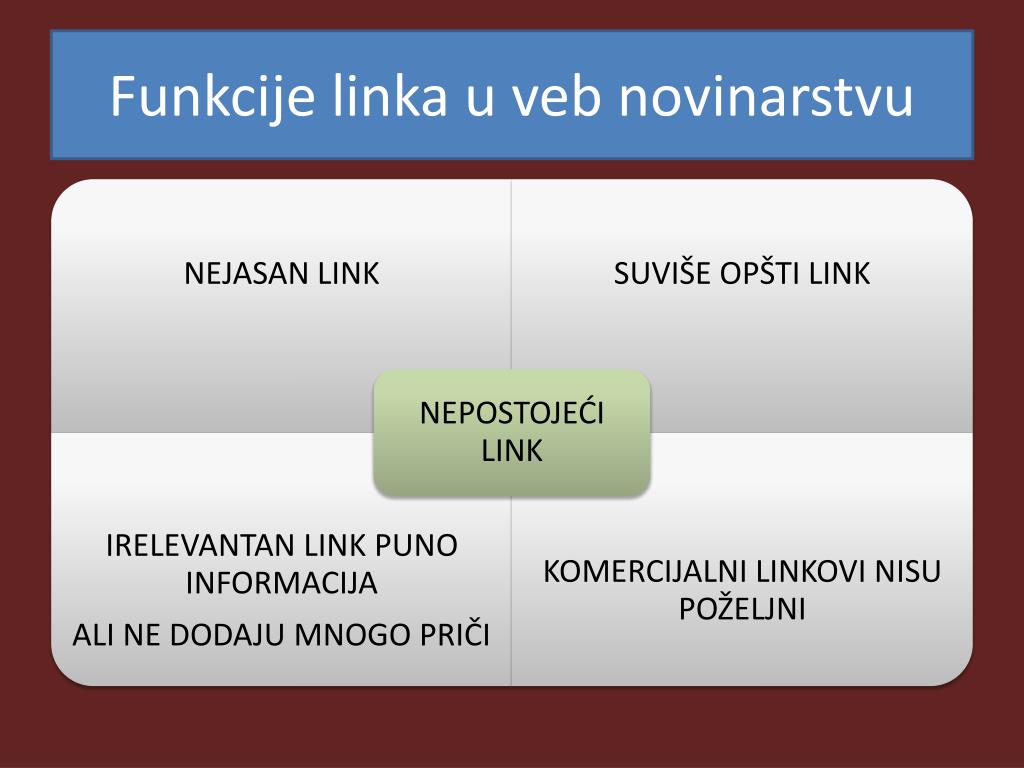 Funkcije linka u veb novinarstvu

NEJASAN LINK

SUVIŠE OPŠTI LINK

NEPOSTOJEĆI LINK

IRELEVANTAN LINK PUNO INFORMACIJA

ALI NE DODAJU MNOGO PRIČI

KOMERCIJALNI LINKOVI NISU POŽELJNI